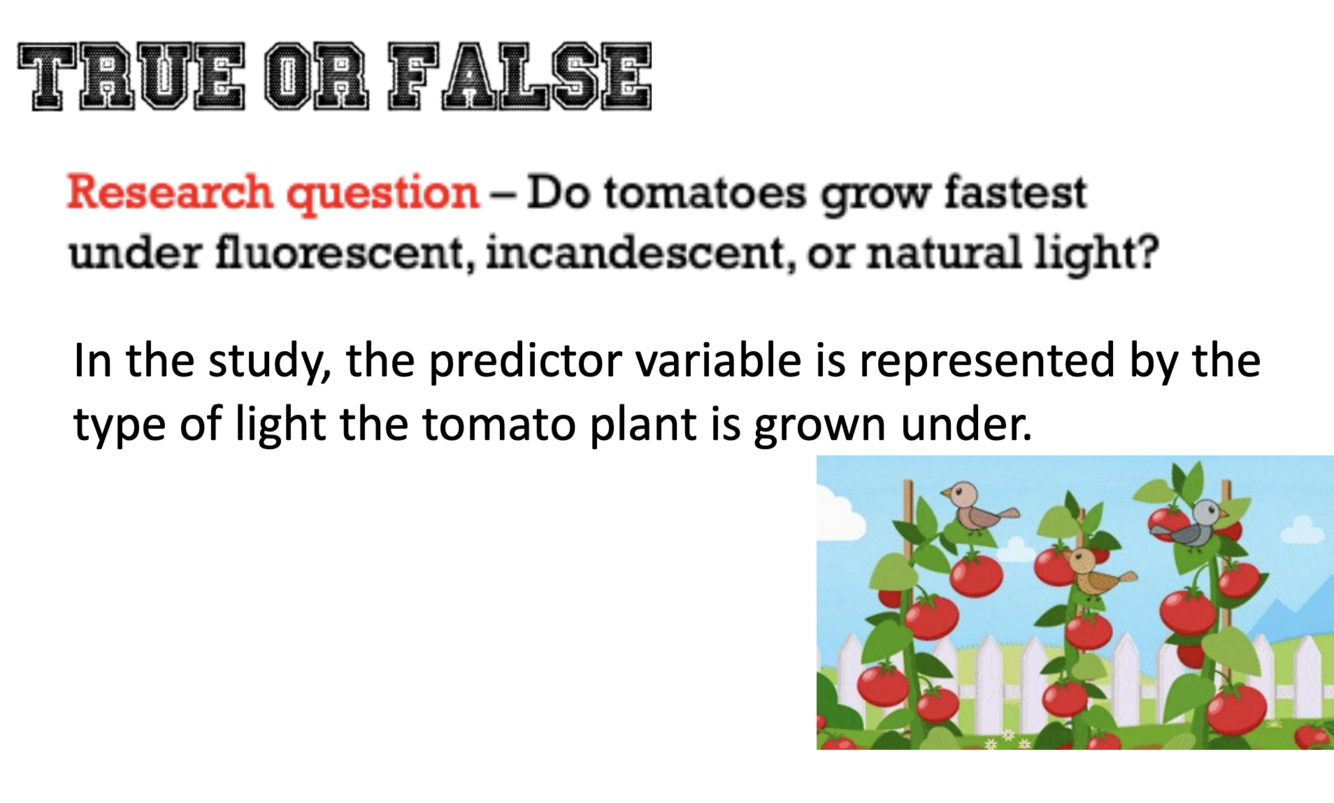 TRUE OR FALSE

Research question – Do tomatoes grow fastest under fluorescent, incandescent, or natural light?

In the study, the predictor variable is represented by the type of light the tomato plant is grown under.